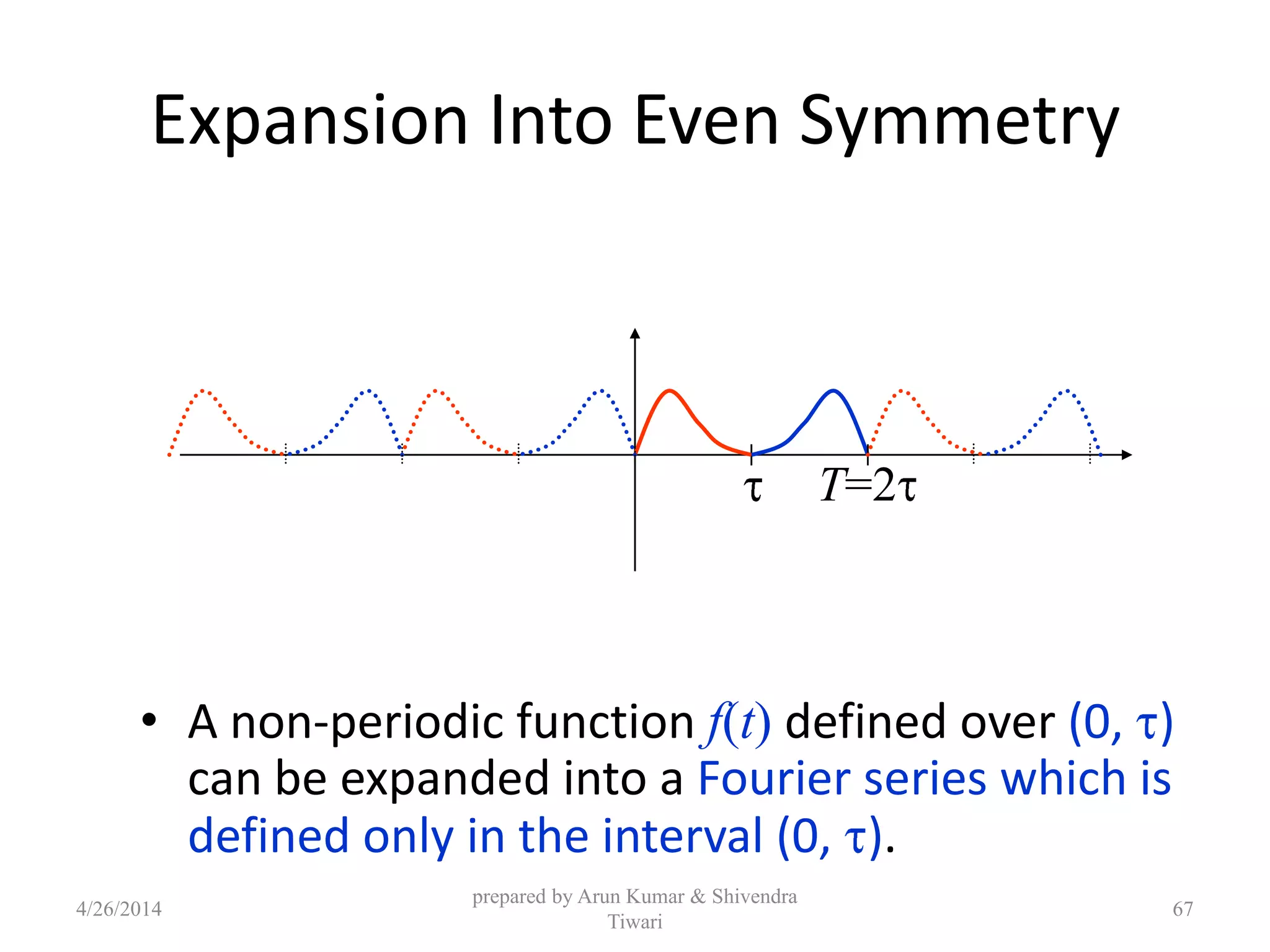 Expansion Into Even Symmetry

$\tau$ $T=2\tau$

• A non-periodic function $f(t)$ defined over $(0, \tau)$ can be expanded into a Fourier series which is defined only in the interval $(0, \tau)$.

4/26/2014

prepared by Arun Kumar & Shivendra Tiwari

67